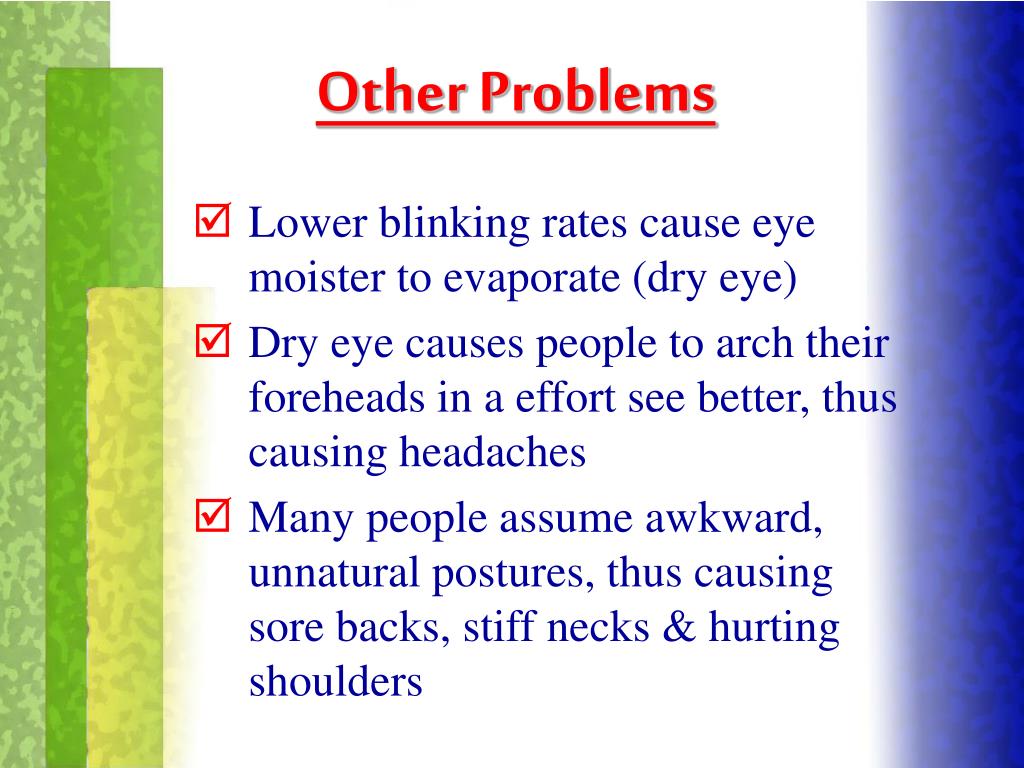 Other Problems

☑ Lower blinking rates cause eye moister to evaporate (dry eye)

☑ Dry eye causes people to arch their foreheads in a effort see better, thus causing headaches

☑ Many people assume awkward, unnatural postures, thus causing sore backs, stiff necks & hurting shoulders